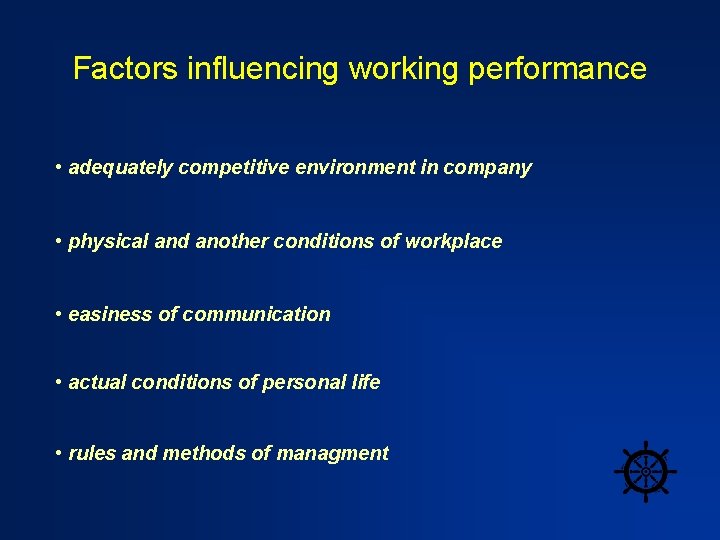 Factors influencing working performance

• adequately competitive environment in company

• physical and another conditions of workplace

• easiness of communication

• actual conditions of personal life

• rules and methods of managment